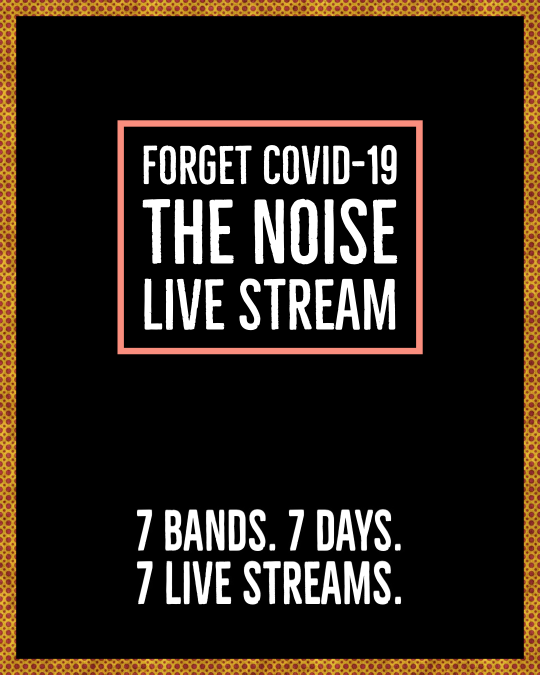 FORGET COVID-19
THE NOISE
LIVE STREAM

7 BANDS. 7 DAYS.
7 LIVE STREAMS.